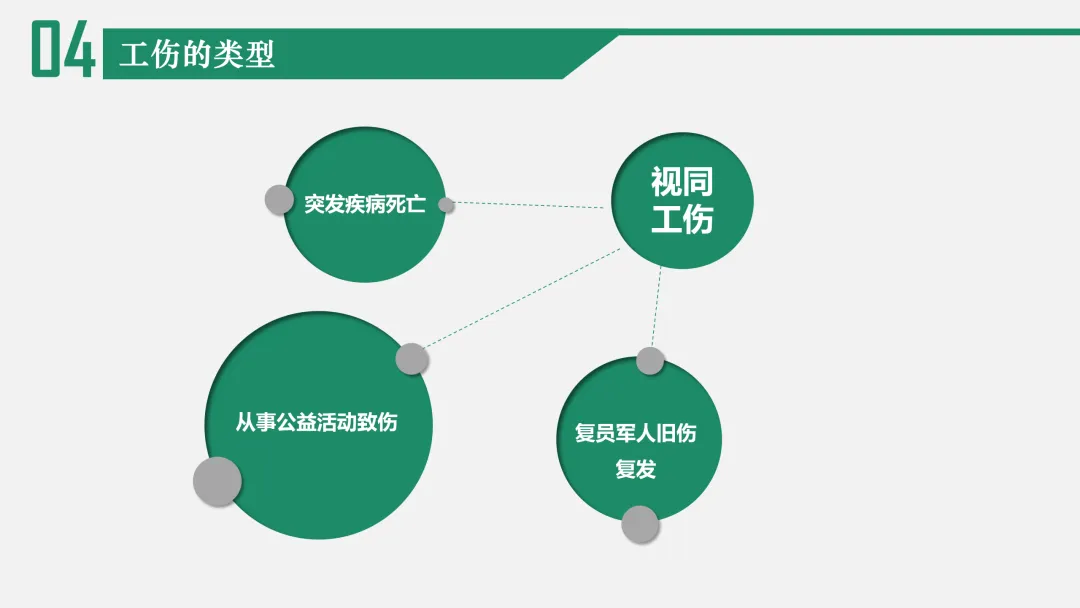 04 工伤的类型

突发疾病死亡

视同工伤

从事公益活动致伤

复员军人旧伤复发